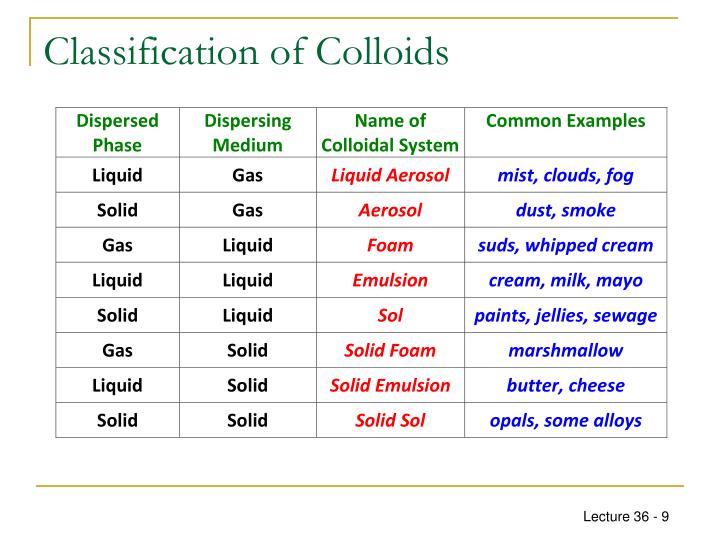 Classification of Colloids

| Dispersed Phase | Dispersing Medium | Name of Colloidal System | Common Examples |
|---|---|---|---|
| Liquid | Gas | Liquid Aerosol | mist, clouds, fog |
| Solid | Gas | Aerosol | dust, smoke |
| Gas | Liquid | Foam | suds, whipped cream |
| Liquid | Liquid | Emulsion | cream, milk, mayo |
| Solid | Liquid | Sol | paints, jellies, sewage |
| Gas | Solid | Solid Foam | marshmallow |
| Liquid | Solid | Solid Emulsion | butter, cheese |
| Solid | Solid | Solid Sol | opals, some alloys |

Lecture 36 - 9